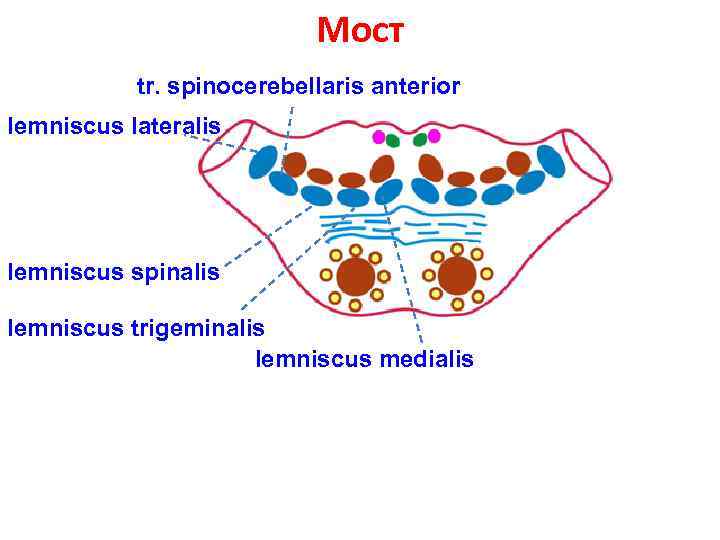 Мост

tr. spinocerebellaris anterior

lemniscus lateralis

lemniscus spinalis

lemniscus trigeminalis

lemniscus medialis